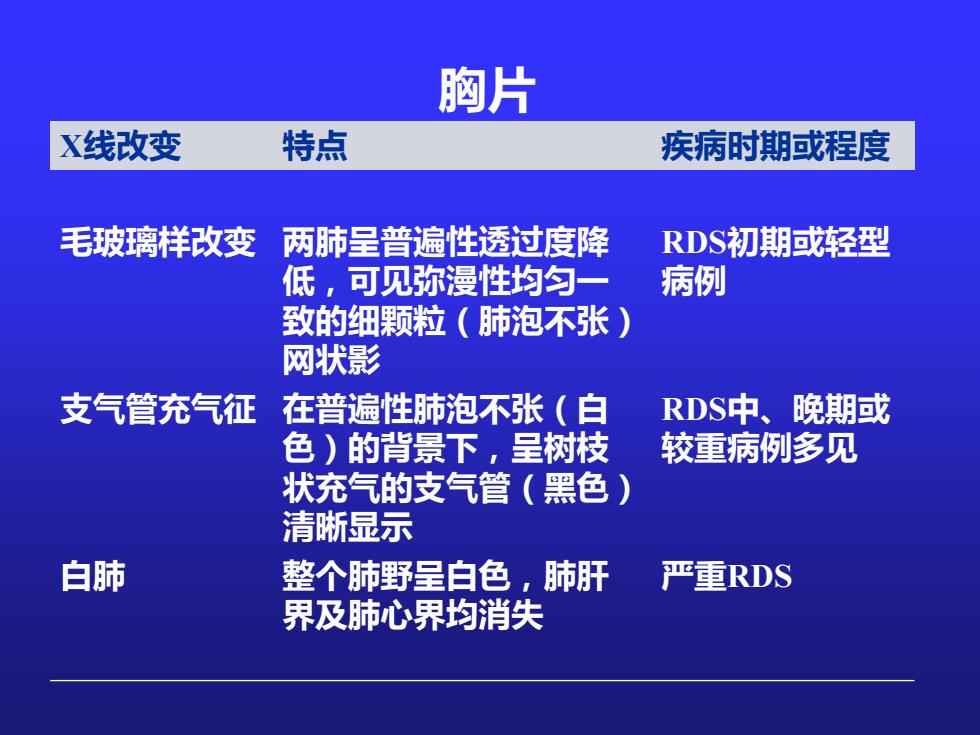 胸片

| X线改变 | 特点 | 疾病时期或程度 |
|---|---|---|
| 毛玻璃样改变 | 两肺呈普遍性透过度降低，可见弥漫性均匀一致的细颗粒（肺泡不张）网状影 | RDS初期或轻型病例 |
| 支气管充气征 | 在普遍性肺泡不张（白色）的背景下，呈树枝状充气的支气管（黑色）清晰显示 | RDS中、晚期或较重病例多见 |
| 白肺 | 整个肺野呈白色，肺肝界及肺心界均消失 | 严重RDS |